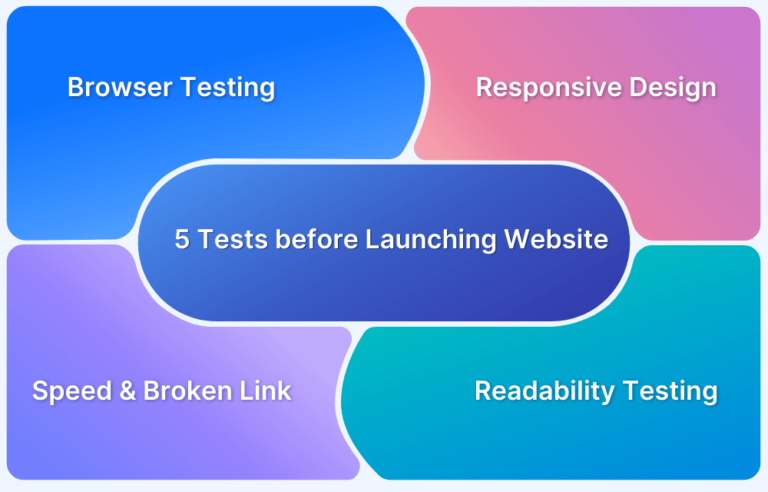 Browser Testing

Responsive Design

5 Tests before Launching Website

Speed & Broken Link

Readability Testing